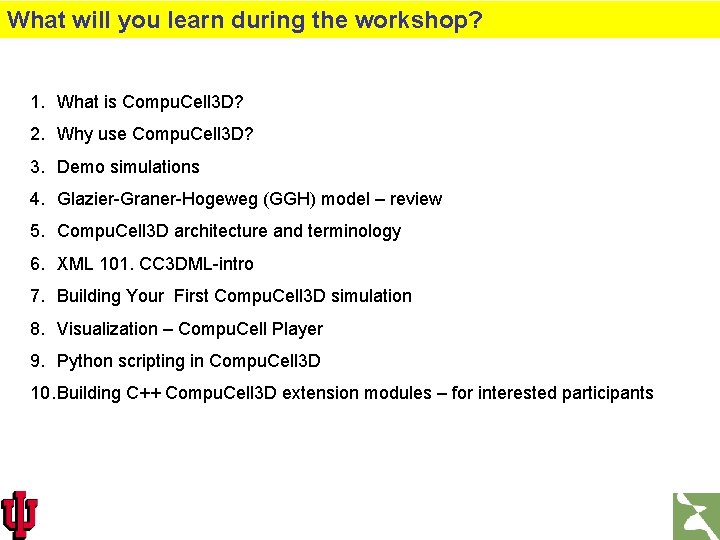 What will you learn during the workshop?

1. What is CompuCell3D?
2. Why use CompuCell3D?
3. Demo simulations
4. Glazier-Graner-Hogeweg (GGH) model – review
5. CompuCell3D architecture and terminology
6. XML 101. CC3DML-intro
7. Building Your First CompuCell3D simulation
8. Visualization – CompuCell Player
9. Python scripting in CompuCell3D
10. Building C++ CompuCell3D extension modules – for interested participants